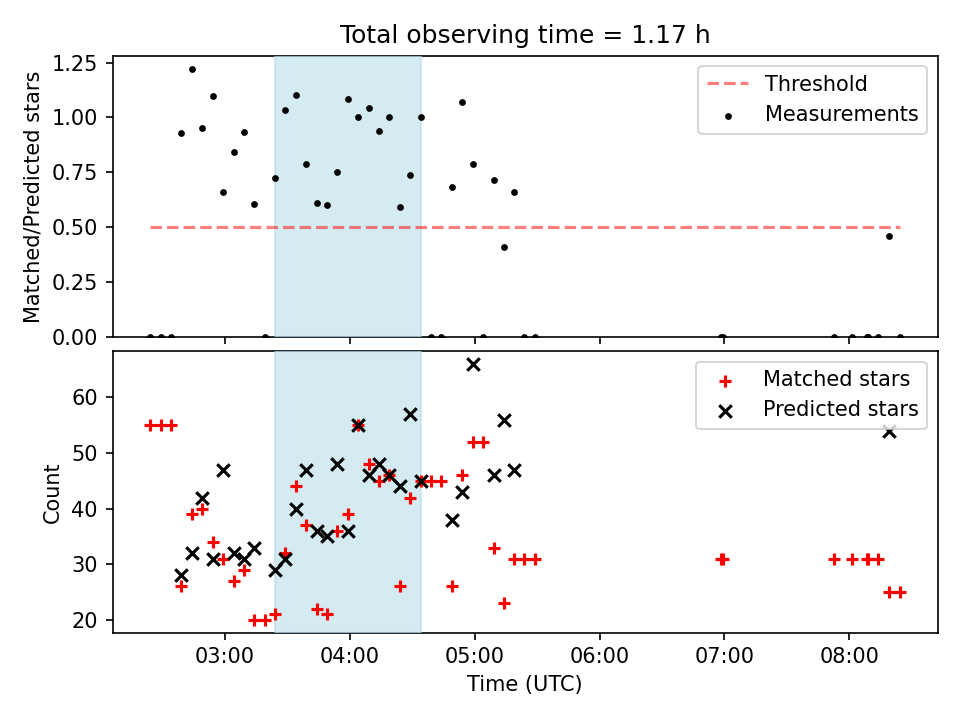 Total observing time = 1.17 h

Matched/Predicted stars

1.25
1.00
0.75
0.50
0.25
0.00

Threshold
Measurements

Count

60
50
40
30
20

Matched stars
Predicted stars

03:00
04:00
05:00
06:00
07:00
08:00

Time (UTC)